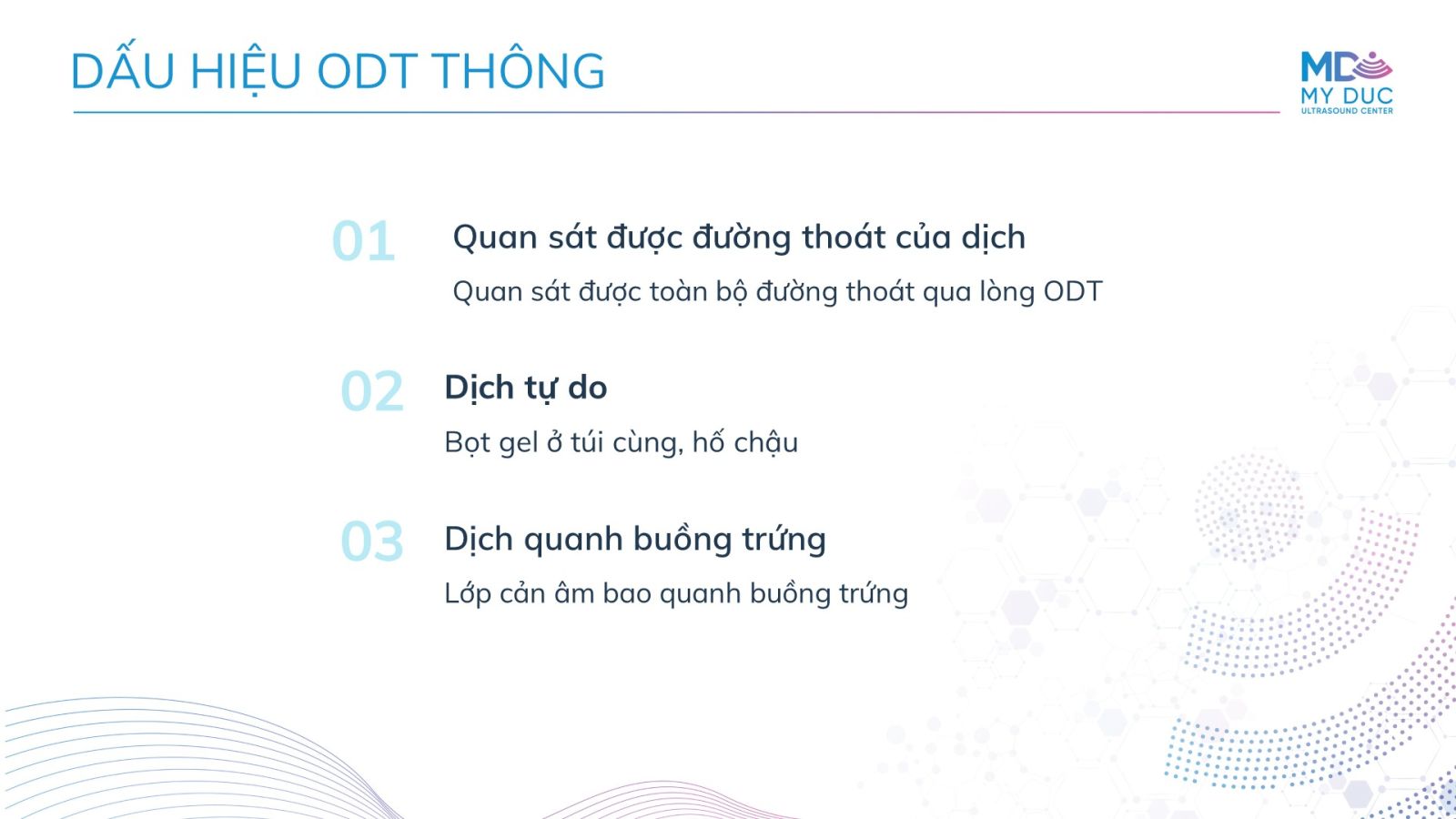 DẤU HIỆU ODT THÔNG

MD
MY DUC
ULTRASOUND CENTER

01 Quan sát được đường thoát của dịch

Quan sát được toàn bộ đường thoát qua lòng ODT

02 Dịch tự do

Bọt gel ở túi cùng, hố chậu

03 Dịch quanh buồng trứng

Lớp cản âm bao quanh buồng trứng